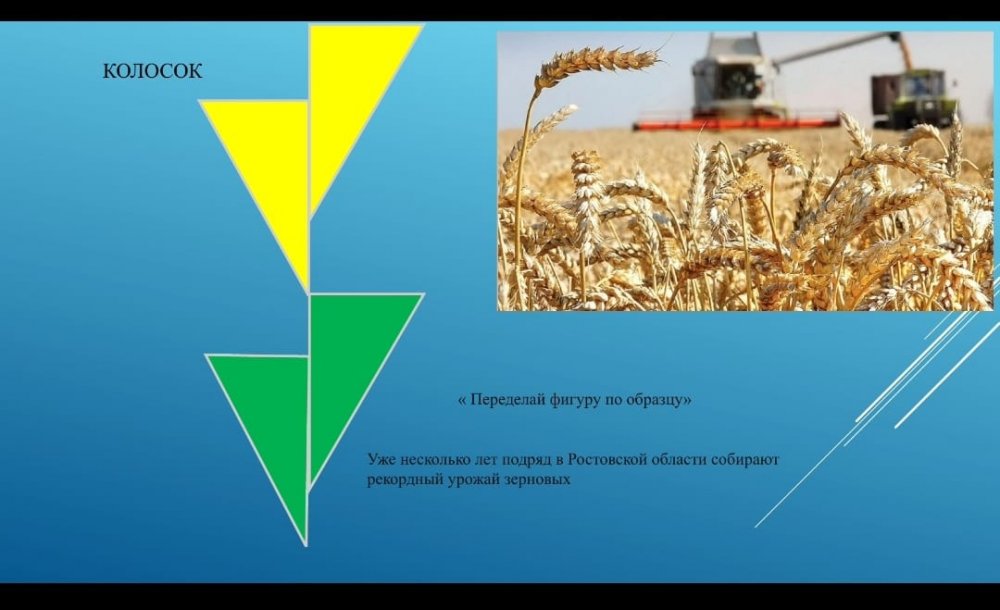 КОЛОСОК

« Переделай фигуру по образцу»

Уже несколько лет подряд в Ростовской области собирают рекордный урожай зерновых